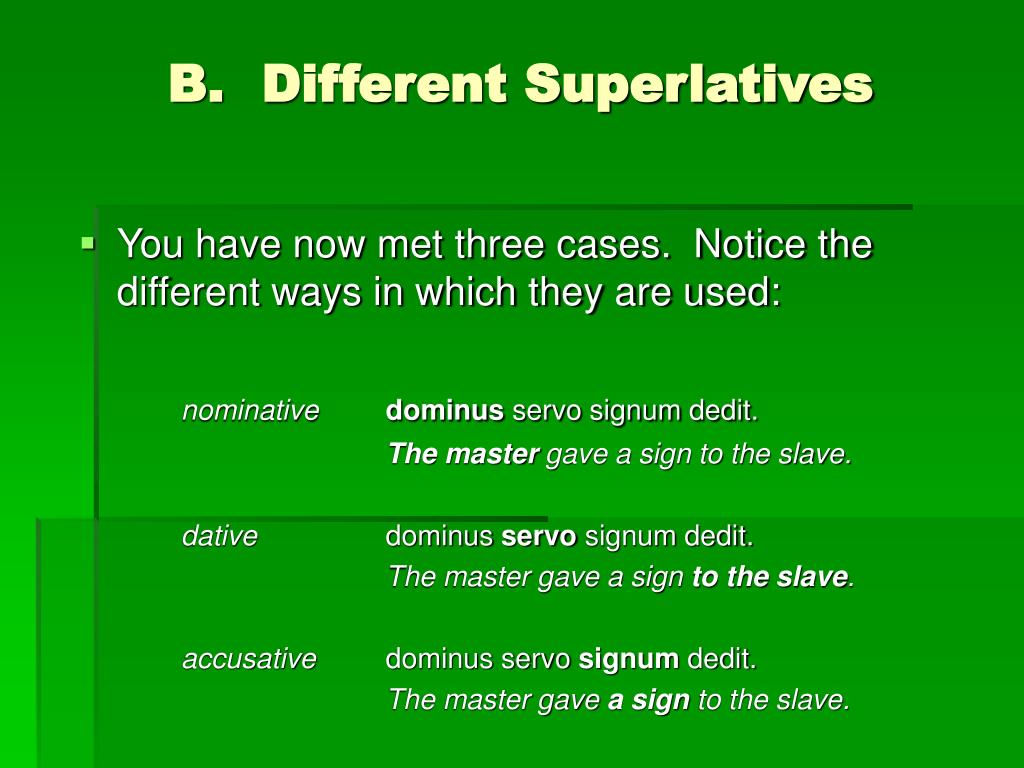 B. Different Superlatives

You have now met three cases. Notice the different ways in which they are used:

nominative dominus servo signum dedit.
The master gave a sign to the slave.

dative dominus servo signum dedit.
The master gave a sign to the slave.

accusative dominus servo signum dedit.
The master gave a sign to the slave.